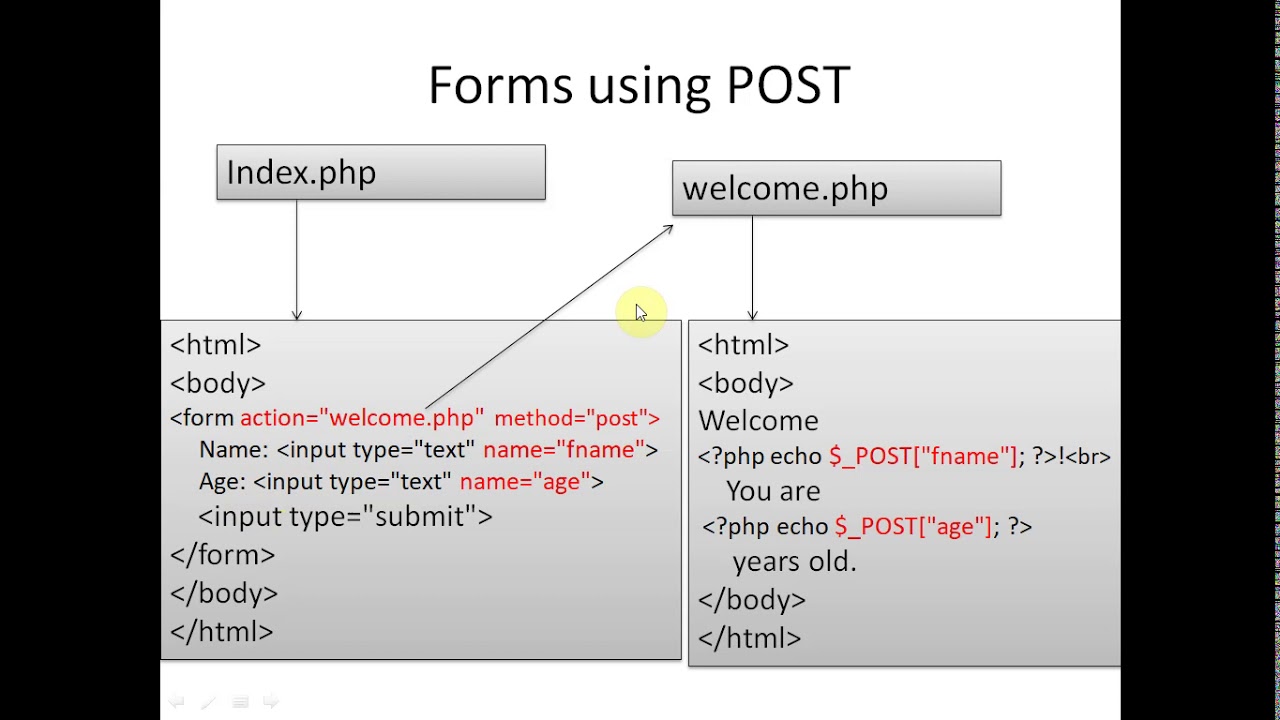 Forms using POST

Index.php

welcome.php

<html>
<body>
<form action="welcome.php" method="post">
Name: <input type="text" name="fname">
Age: <input type="text" name="age">
<input type="submit">
</form>
</body>
</html>

<html>
<body>
Welcome
<?php echo $_POST["fname"]; ?>!<br>
You are
<?php echo $_POST["age"]; ?>
years old.
</body>
</html>